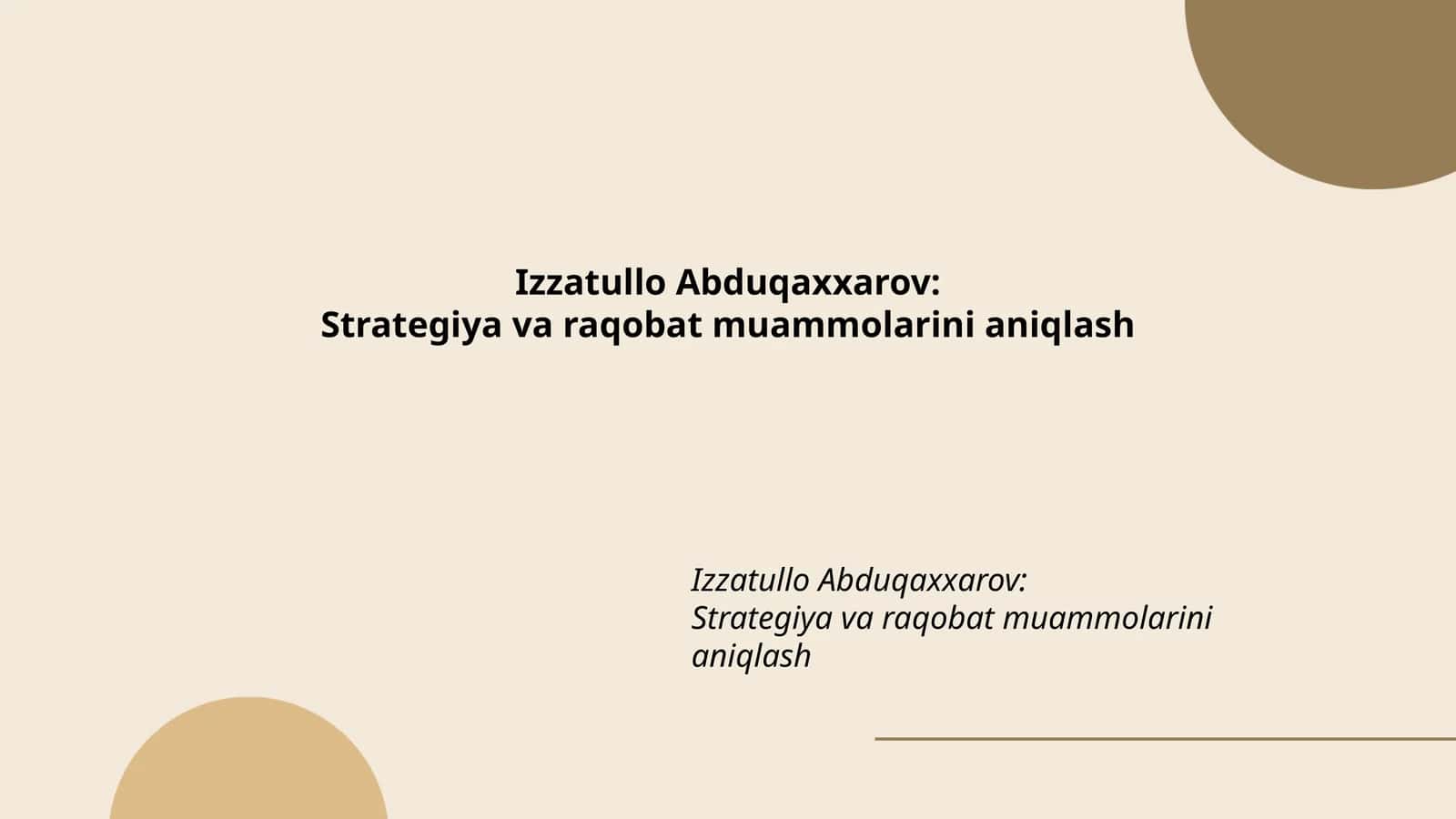 Izzatullo Abduqaxxarov:
Strategiya va raqobat muammolarini aniqlash

Izzatullo Abduqaxxarov:
Strategiya va raqobat muammolarini aniqlash